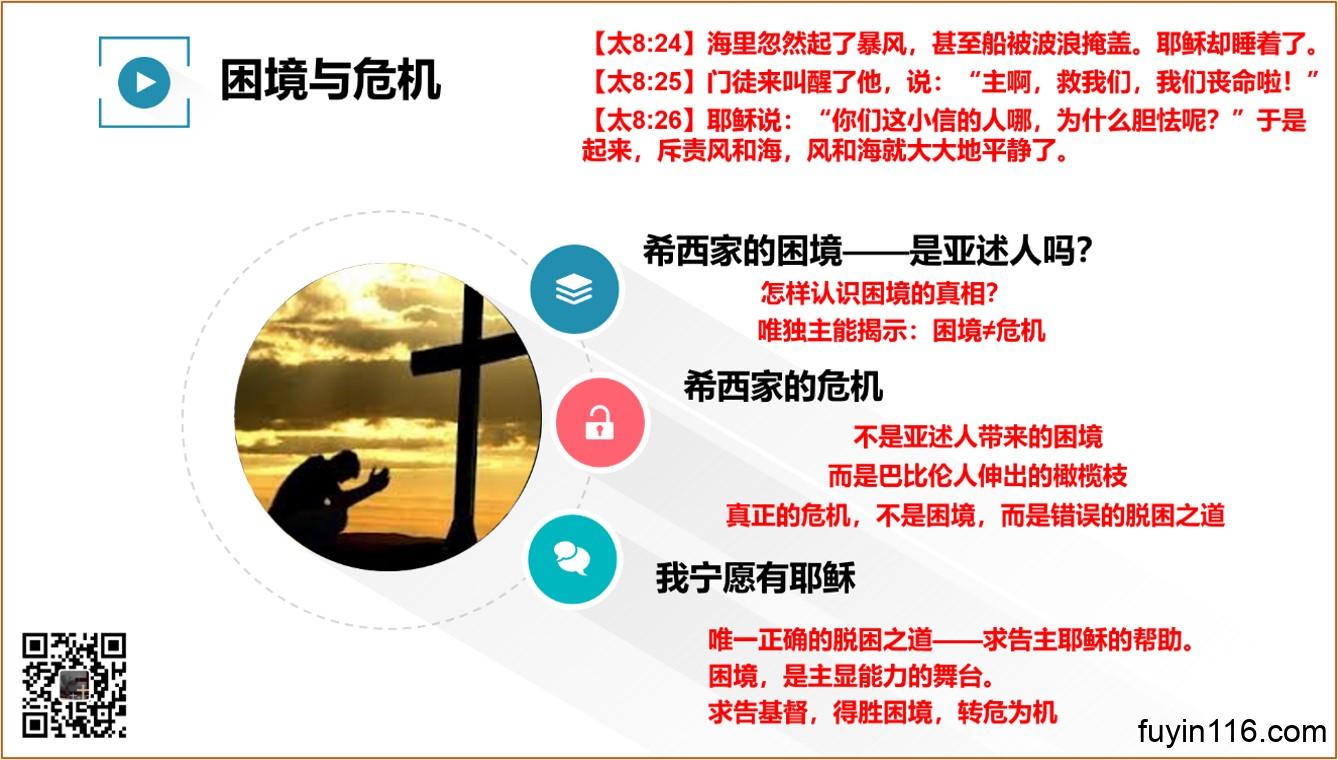 困境与危机

【太8:24】海里忽然起了暴风，甚至船被波浪掩盖。耶稣却睡着了。
【太8:25】门徒来叫醒了他，说：“主啊，救我们，我们丧命啦！”
【太8:26】耶稣说：“你们这小信的人哪，为什么胆怯呢？”于是起来，斥责风和海，风和海就大大地平静了。

希西家的困境——是亚述人吗？

怎样认识困境的真相？

唯独主能揭示：困境≠危机

希西家的危机

不是亚述人带来的困境

而是巴比伦人伸出的橄榄枝

真正的危机，不是困境，而是错误的脱困之道

我宁愿有耶稣

唯一正确的脱困之道——求告主耶稣的帮助。

困境，是主显能力的舞台。

求告基督，得胜困境，转危为机

fuyin116.com